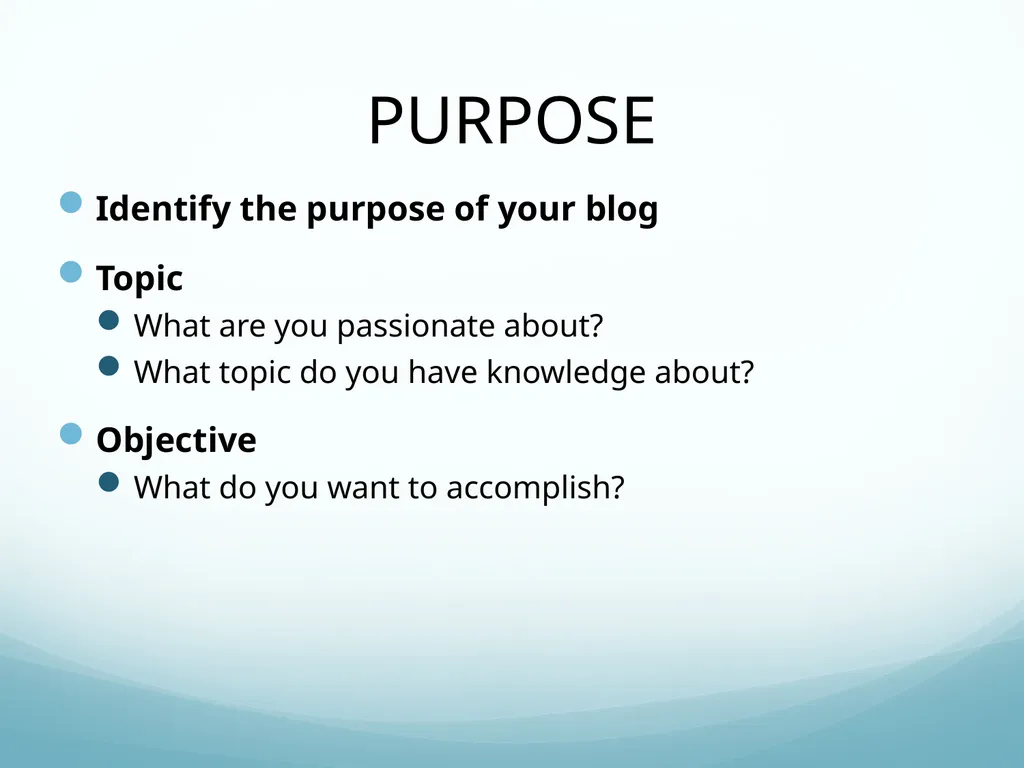 PURPOSE

Identify the purpose of your blog

Topic

What are you passionate about?

What topic do you have knowledge about?

Objective

What do you want to accomplish?